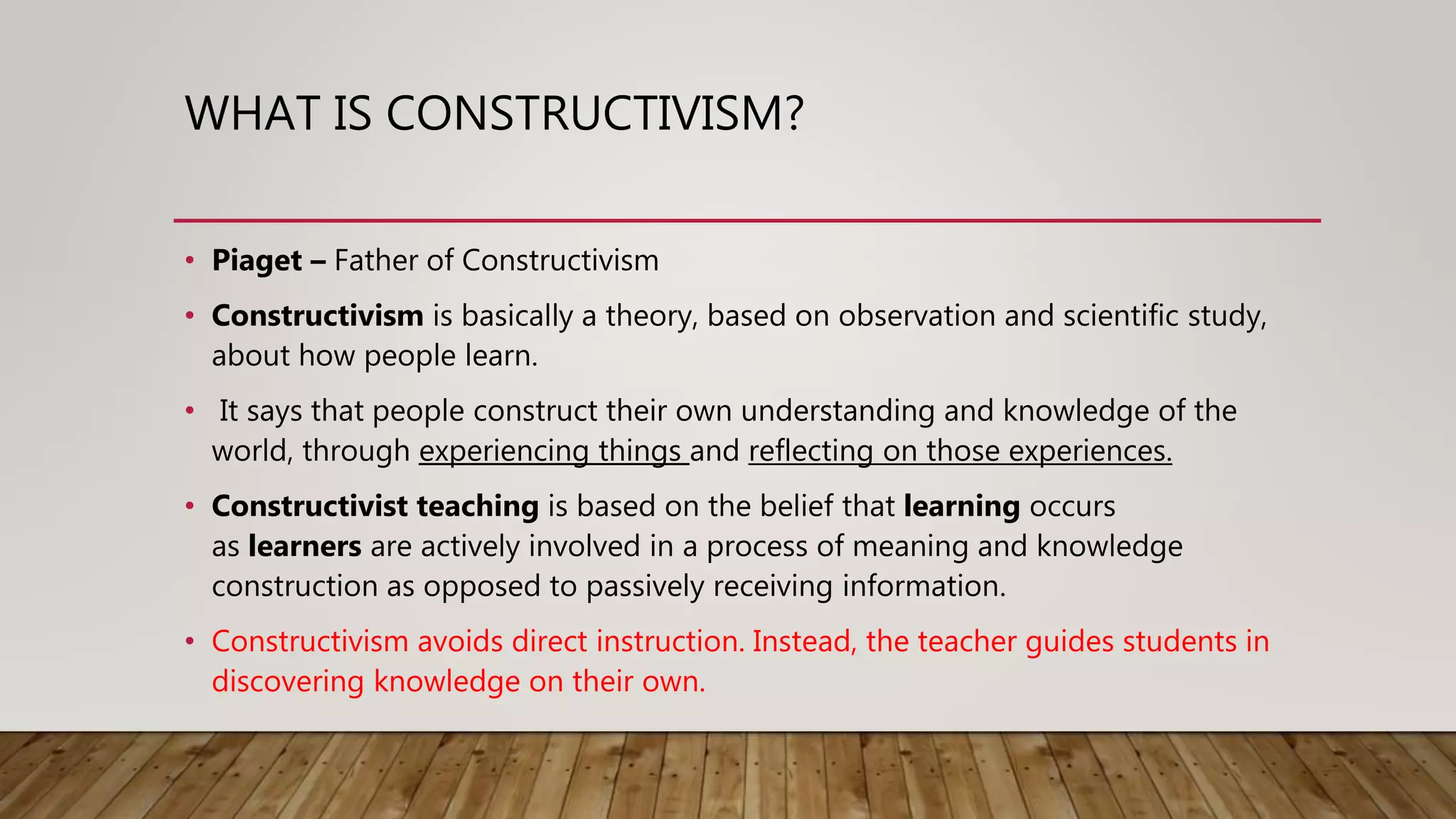 WHAT IS CONSTRUCTIVISM?

• Piaget – Father of Constructivism

• Constructivism is basically a theory, based on observation and scientific study, about how people learn.

• It says that people construct their own understanding and knowledge of the world, through experiencing things and reflecting on those experiences.

• Constructivist teaching is based on the belief that learning occurs as learners are actively involved in a process of meaning and knowledge construction as opposed to passively receiving information.

• Constructivism avoids direct instruction. Instead, the teacher guides students in discovering knowledge on their own.